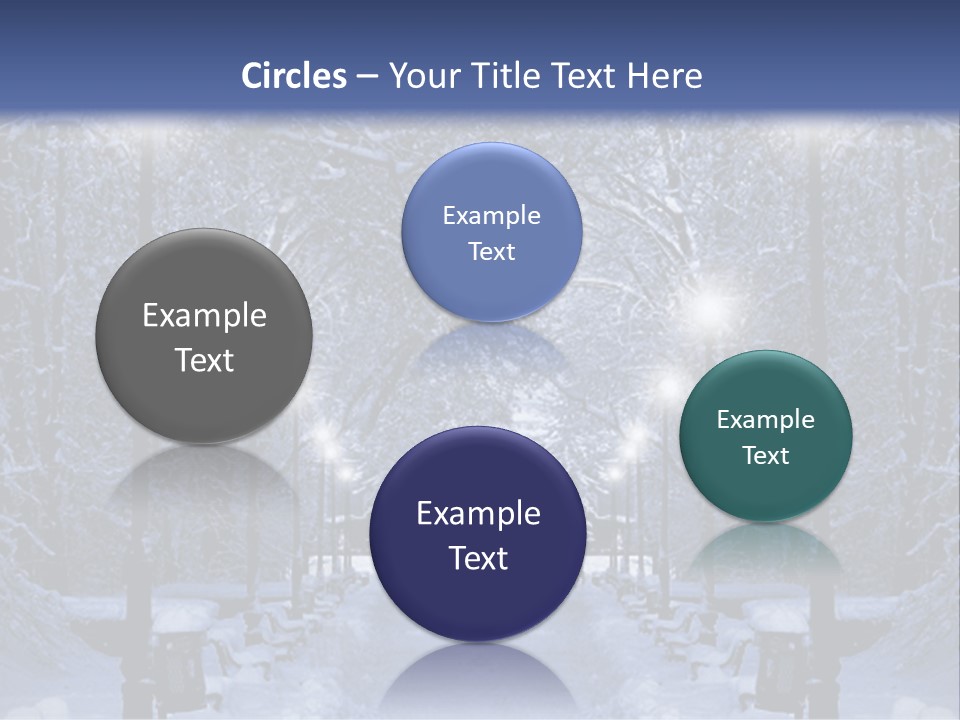 Circles – Your Title Text Here

Example Text

Example Text

Example Text

Example Text